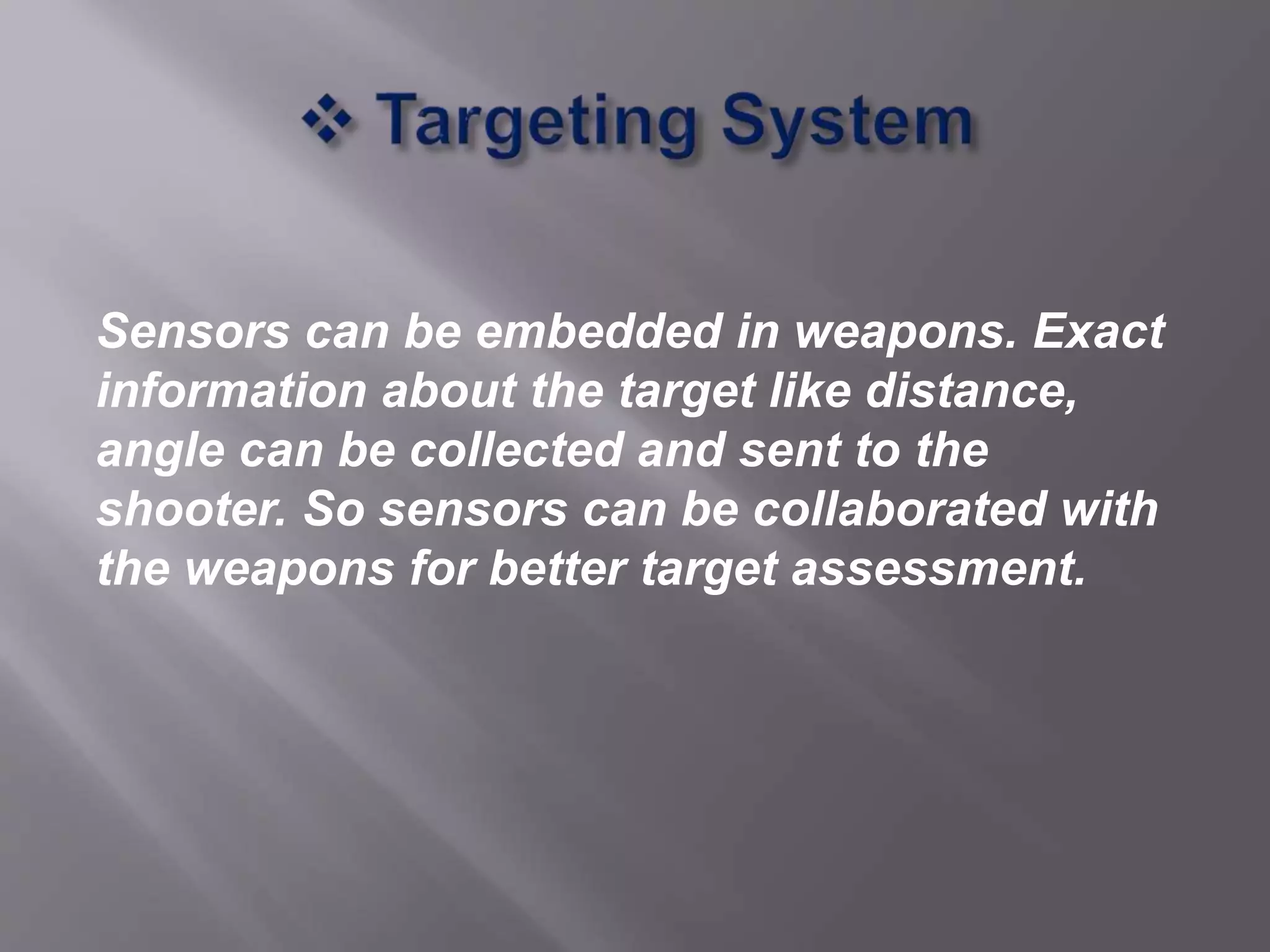 ❖ Targeting System

Sensors can be embedded in weapons. Exact information about the target like distance, angle can be collected and sent to the shooter. So sensors can be collaborated with the weapons for better target assessment.